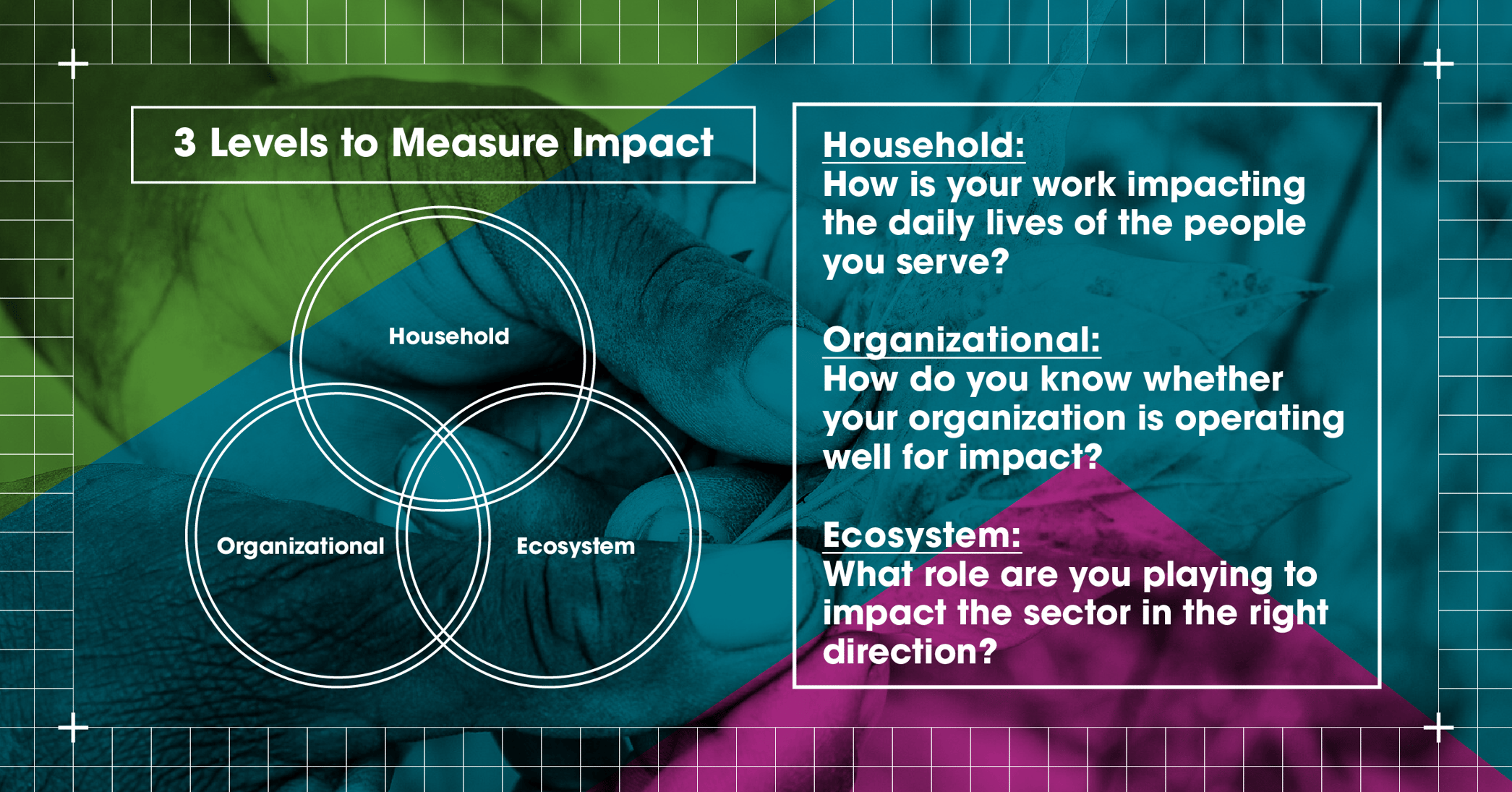 3 Levels to Measure Impact

Household

Organizational

Ecosystem

Household:
How is your work impacting the daily lives of the people you serve?

Organizational:
How do you know whether your organization is operating well for impact?

Ecosystem:
What role are you playing to impact the sector in the right direction?